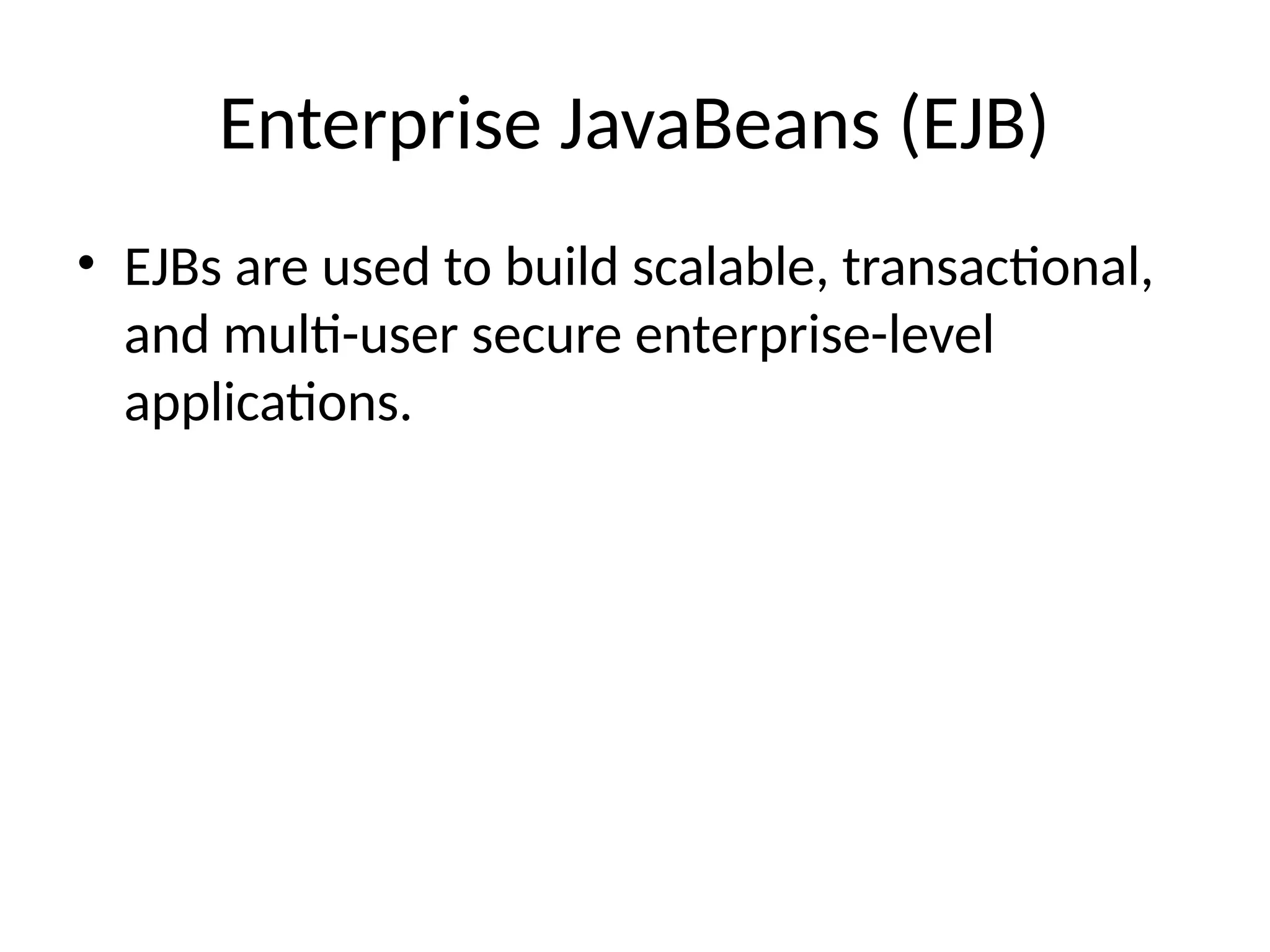 Enterprise JavaBeans (EJB)

• EJBs are used to build scalable, transactional, and multi-user secure enterprise-level applications.